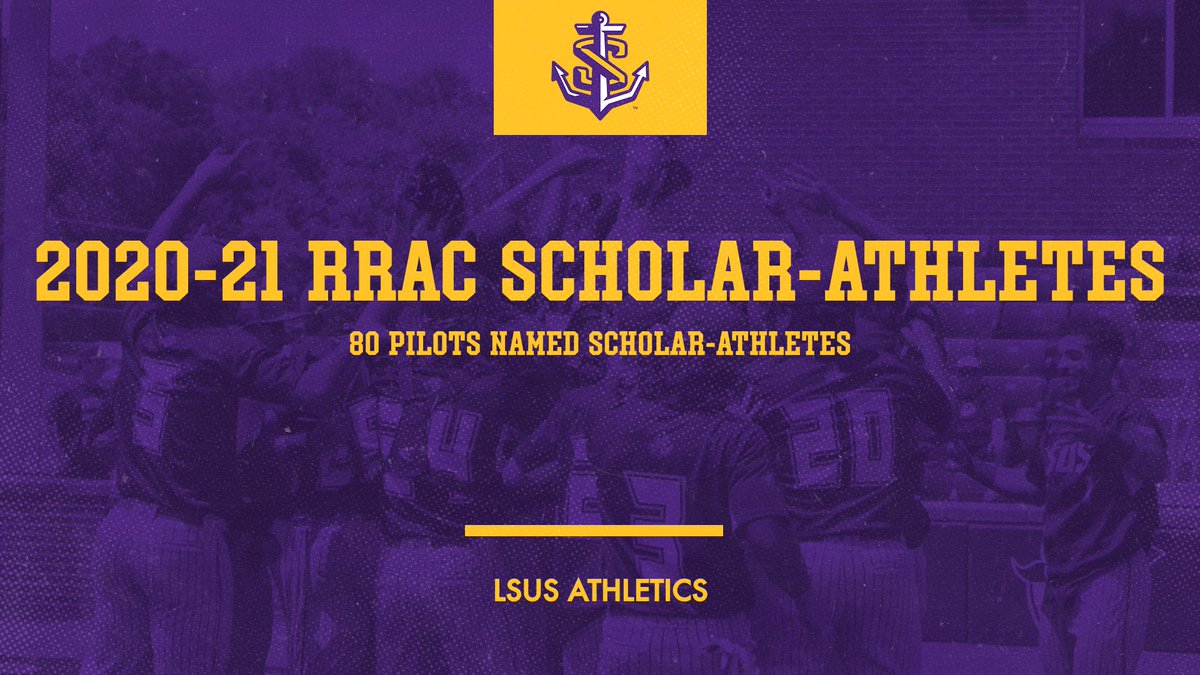 2020-21 RRAC SCHOLAR-ATHLETES

80 PILOTS NAMED SCHOLAR-ATHLETES

LSUS ATHLETICS